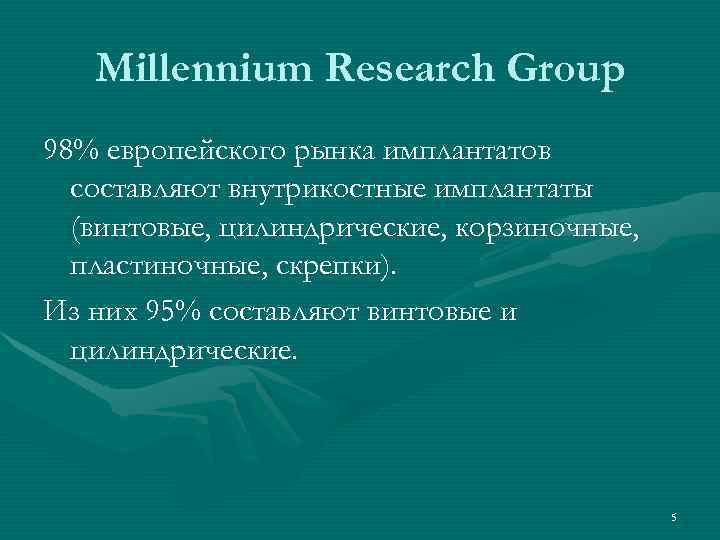 Millennium Research Group

98% европейского рынка имплантатов составляют внутрикостные имплантаты (винтовые, цилиндрические, корзиночные, пластиночные, скрепки).

Из них 95% составляют винтовые и цилиндрические.

5